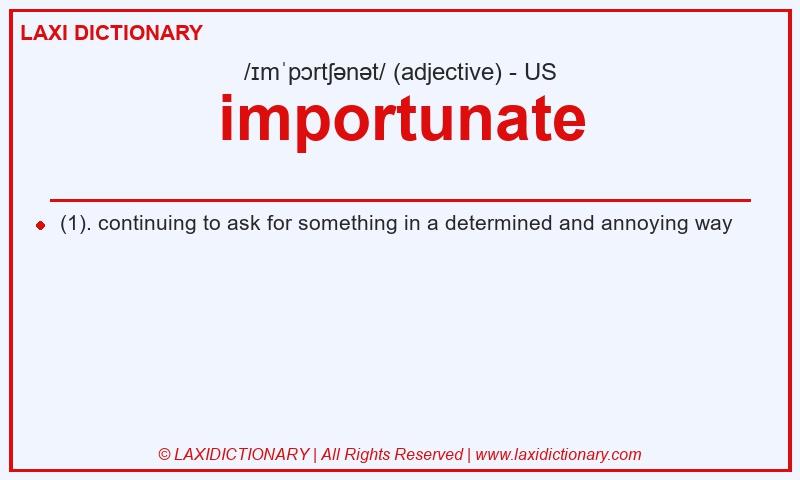 LAXI DICTIONARY

/ɪmˈpɔrtʃənət/ (adjective) - US

importunate

(1). continuing to ask for something in a determined and annoying way

© LAXIDICTIONARY | All Rights Reserved | www.laxidictionary.com